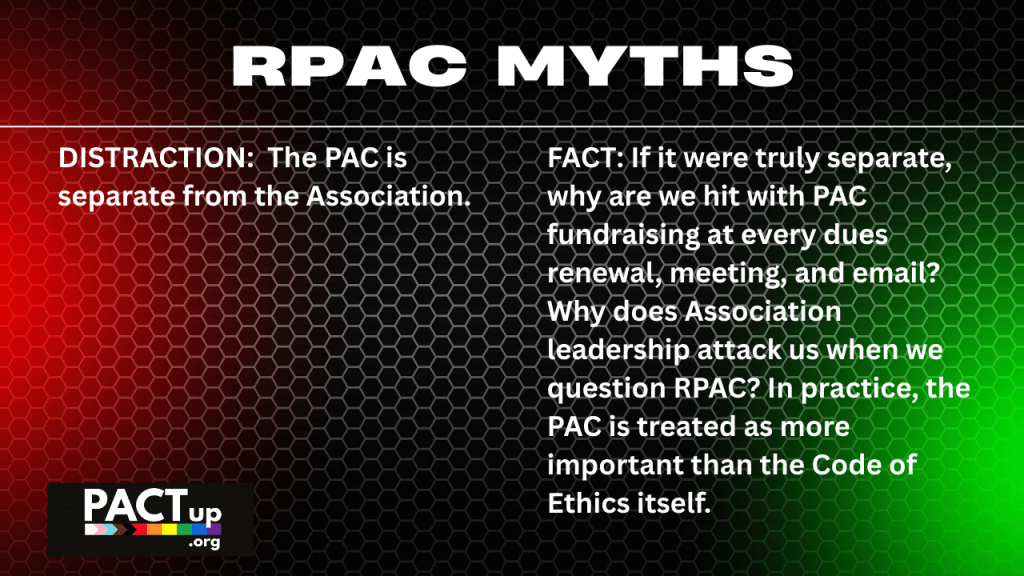 RPAC MYTHS

DISTRACTION: The PAC is separate from the Association.

FACT: If it were truly separate, why are we hit with PAC fundraising at every dues renewal, meeting, and email? Why does Association leadership attack us when we question RPAC? In practice, the PAC is treated as more important than the Code of Ethics itself.

PACTup .org